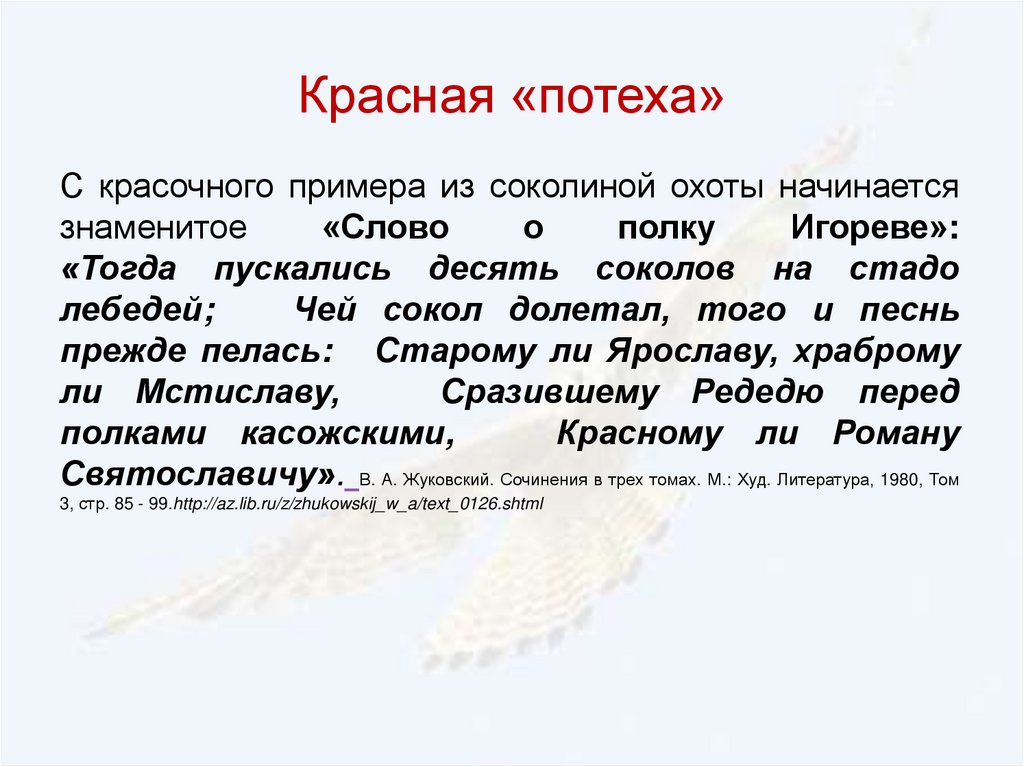 Красная «потеха»

С красочного примера из соколиной охоты начинается знаменитое «Слово о полку Игореве»: «Тогда пускались десять соколов на стадо лебедей; Чей сокол долетал, того и песнь прежде пелась: Старому ли Ярославу, храброму ли Мстиславу, Сразившему Редедю перед полками касожскими, Красному ли Роману Святославичу». В. А. Жуковский. Сочинения в трех томах. М.: Худ. Литература, 1980, Том 3, стр. 85 - 99.http://az.lib.ru/z/zhukowskij_w_a/text_0126.shtml